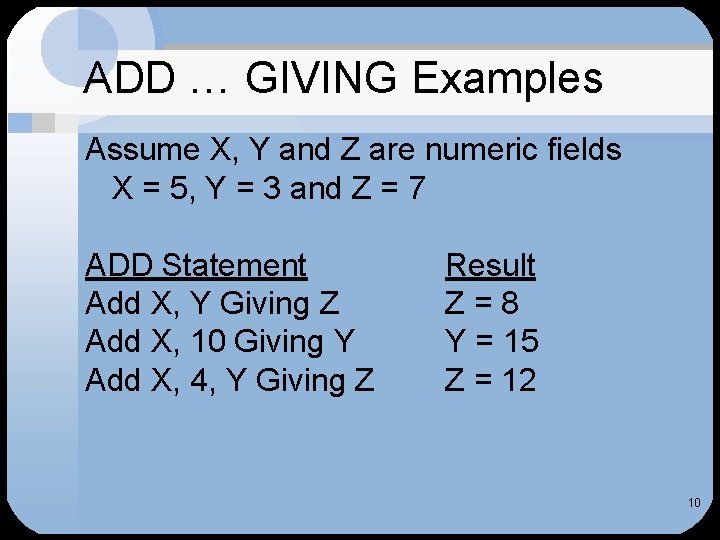 ADD … GIVING Examples

Assume X, Y and Z are numeric fields
X = 5, Y = 3 and Z = 7

| ADD Statement | Result |
|---|---|
| Add X, Y Giving Z | Z = 8 |
| Add X, 10 Giving Y | Y = 15 |
| Add X, 4, Y Giving Z | Z = 12 |

10